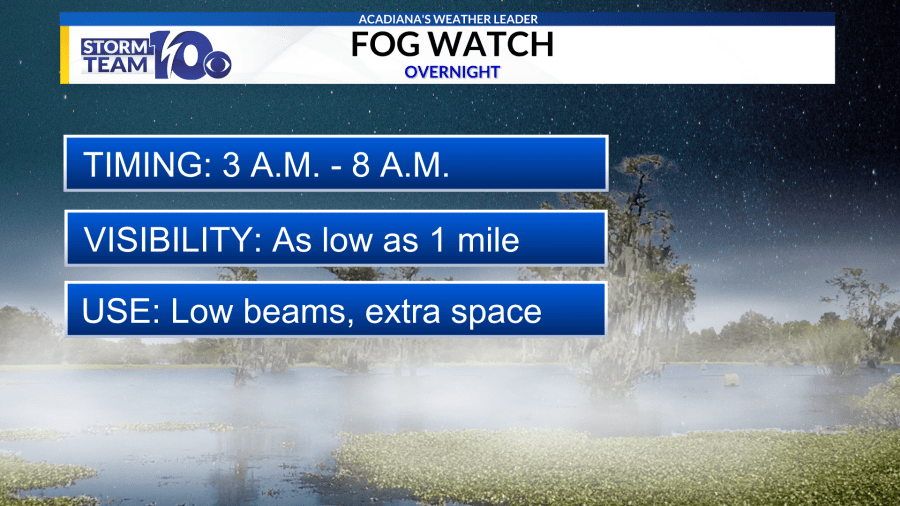 ACADIANA'S WEATHER LEADER

STORM TEAM 10

FOG WATCH

OVERNIGHT

TIMING: 3 A.M. - 8 A.M.

VISIBILITY: As low as 1 mile

USE: Low beams, extra space